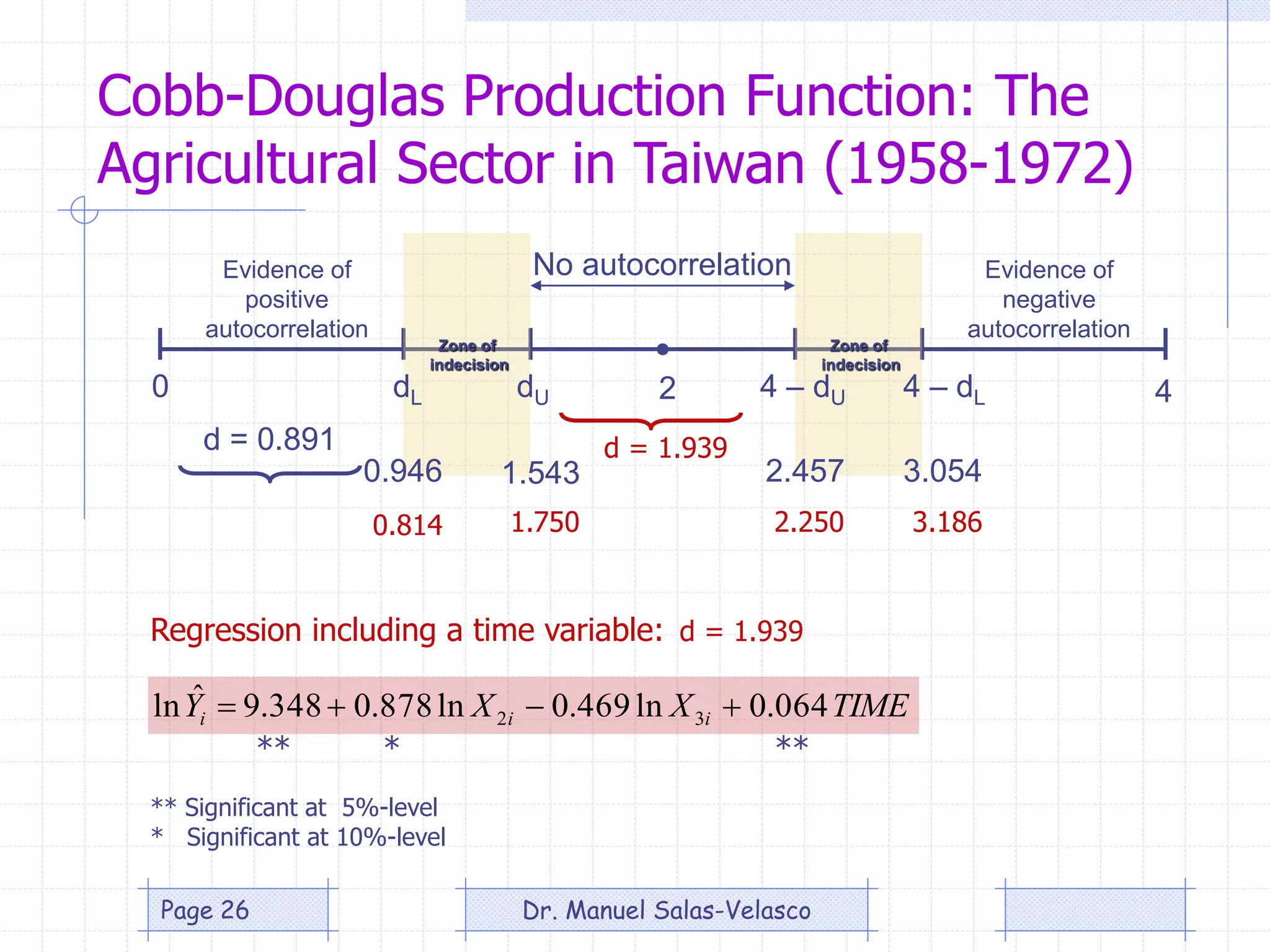 Cobb-Douglas Production Function: The Agricultural Sector in Taiwan (1958-1972)

Evidence of positive autocorrelation

No autocorrelation

Evidence of negative autocorrelation

Zone of indecision

Zone of indecision

0

$d_L$

$d_U$

2

$4 - d_U$

$4 - d_L$

4

d = 0.891

d = 1.939

0.946

1.543

2.457

3.054

0.814

1.750

2.250

3.186

Regression including a time variable: d = 1.939

$\ln \hat{Y}_i = 9.348 + 0.878 \ln X_{2i} - 0.469 \ln X_{3i} + 0.064\, TIME$

** * **

** Significant at 5%-level
* Significant at 10%-level

Page 26

Dr. Manuel Salas-Velasco